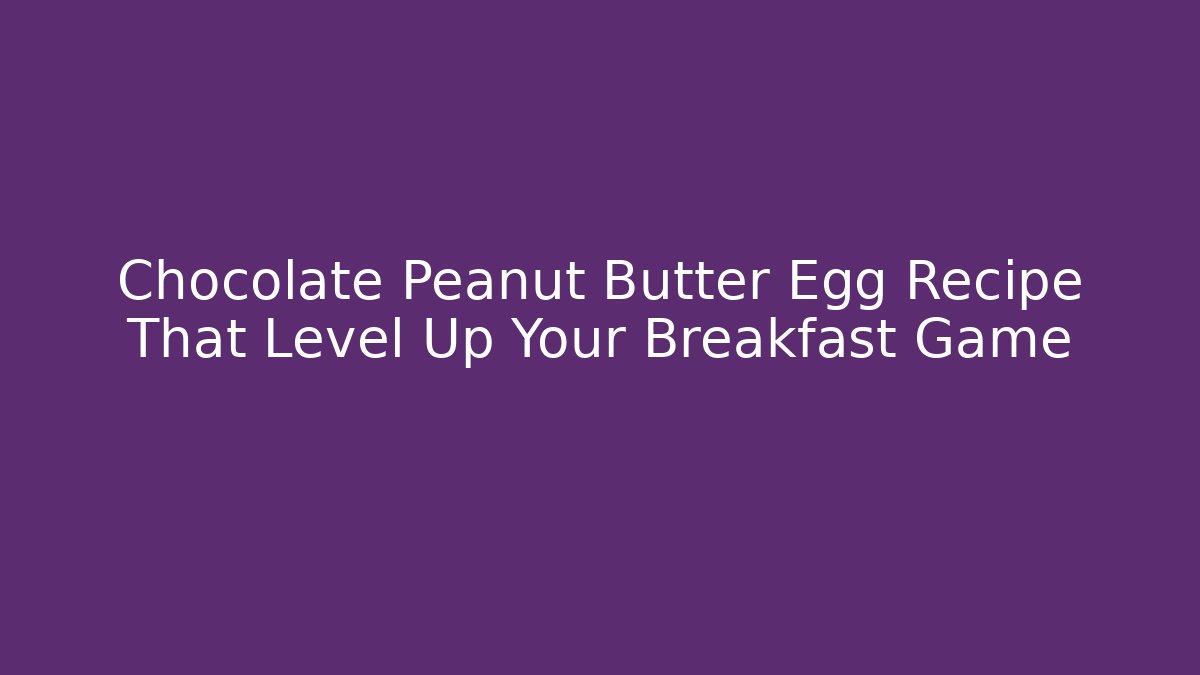 Chocolate Peanut Butter Egg Recipe That Level Up Your Breakfast Game